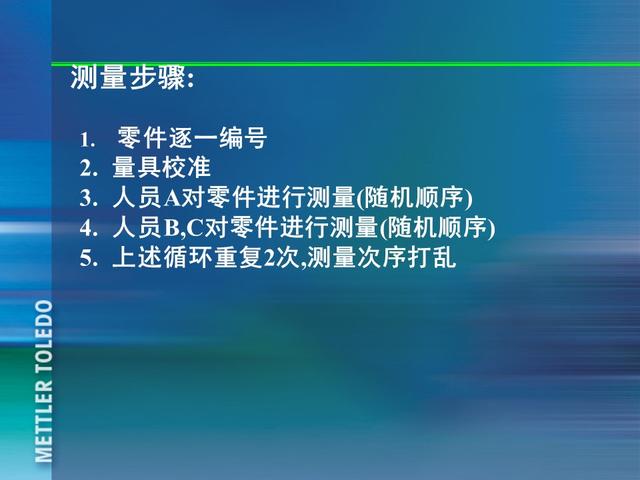 测量步骤:

1. 零件逐一编号
2. 量具校准
3. 人员A对零件进行测量(随机顺序)
4. 人员B,C对零件进行测量(随机顺序)
5. 上述循环重复2次,测量次序打乱

METTLER TOLEDO